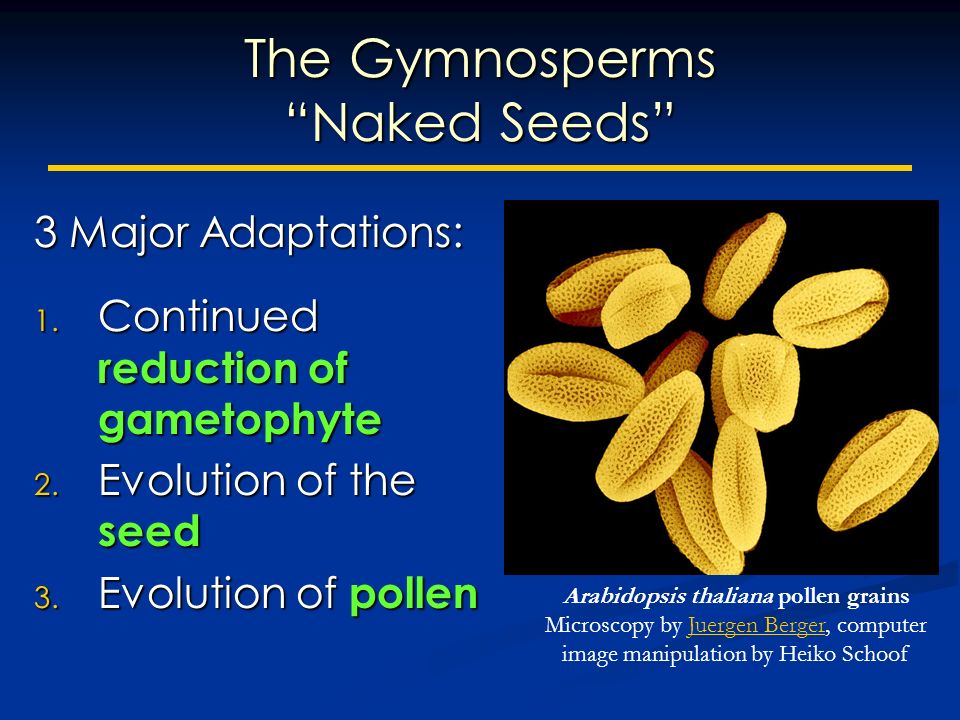 The Gymnosperms
“Naked Seeds”

3 Major Adaptations:

1. Continued reduction of gametophyte
2. Evolution of the seed
3. Evolution of pollen

Arabidopsis thaliana pollen grains
Microscopy by Juergen Berger, computer image manipulation by Heiko Schoof